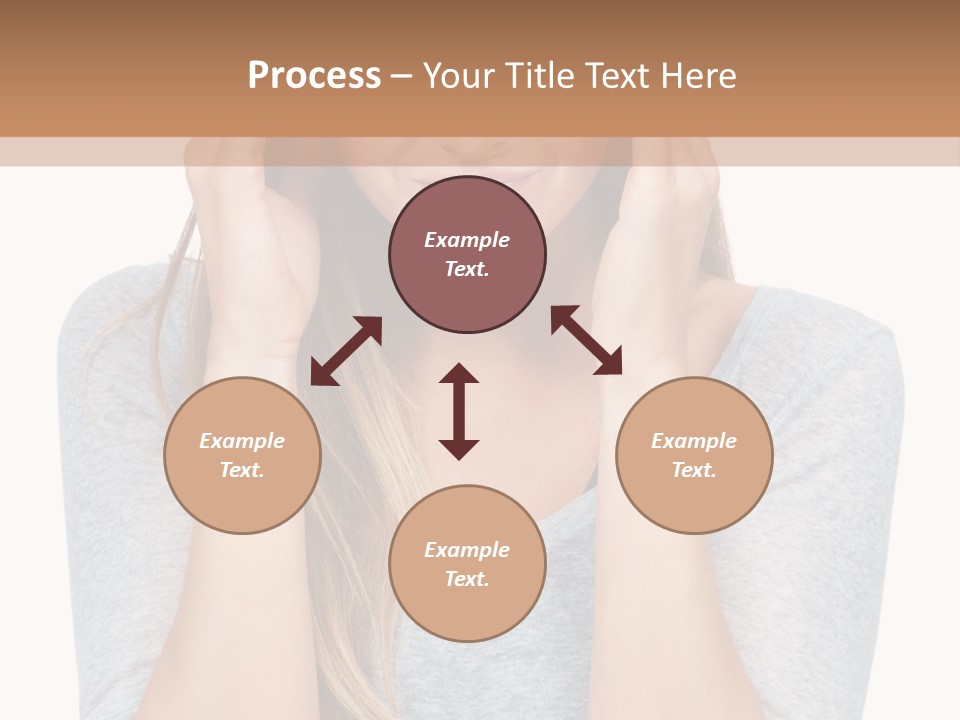 Process – Your Title Text Here

Example Text.

Example Text.

Example Text.

Example Text.